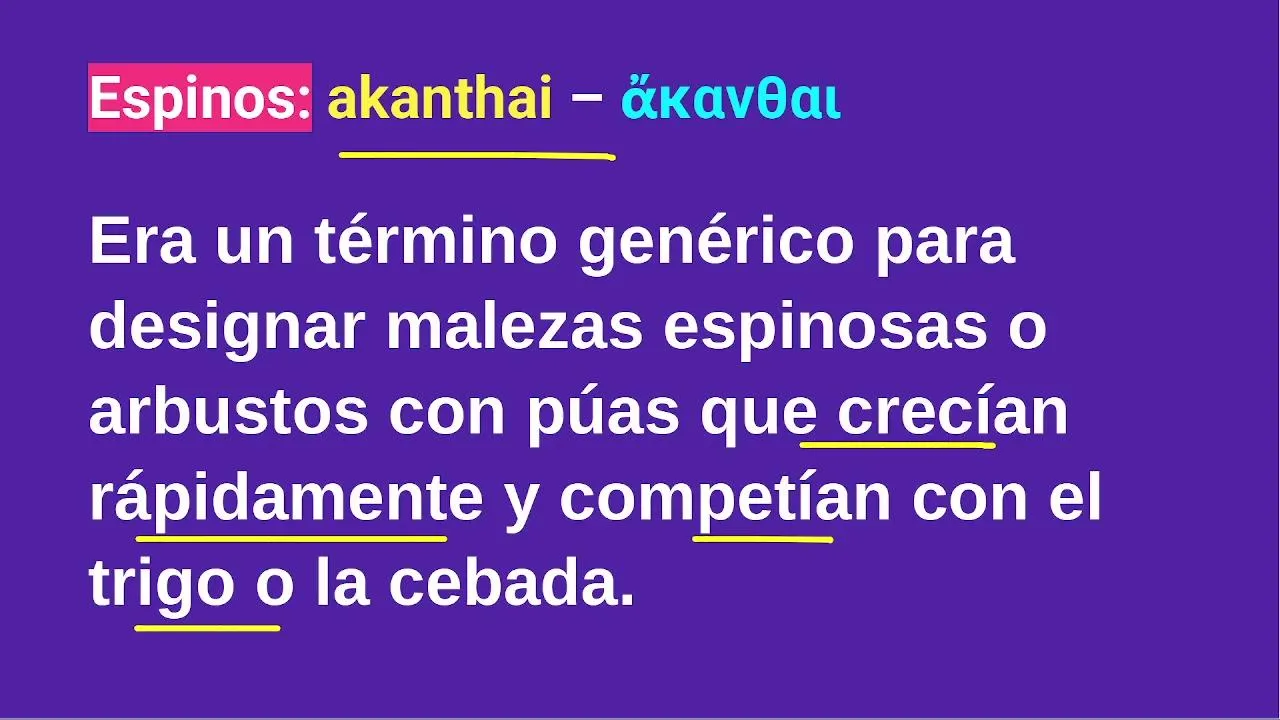 Espinos: akanthai – ἄκανθαι

Era un término genérico para designar malezas espinosas o arbustos con púas que crecían rápidamente y competían con el trigo o la cebada.